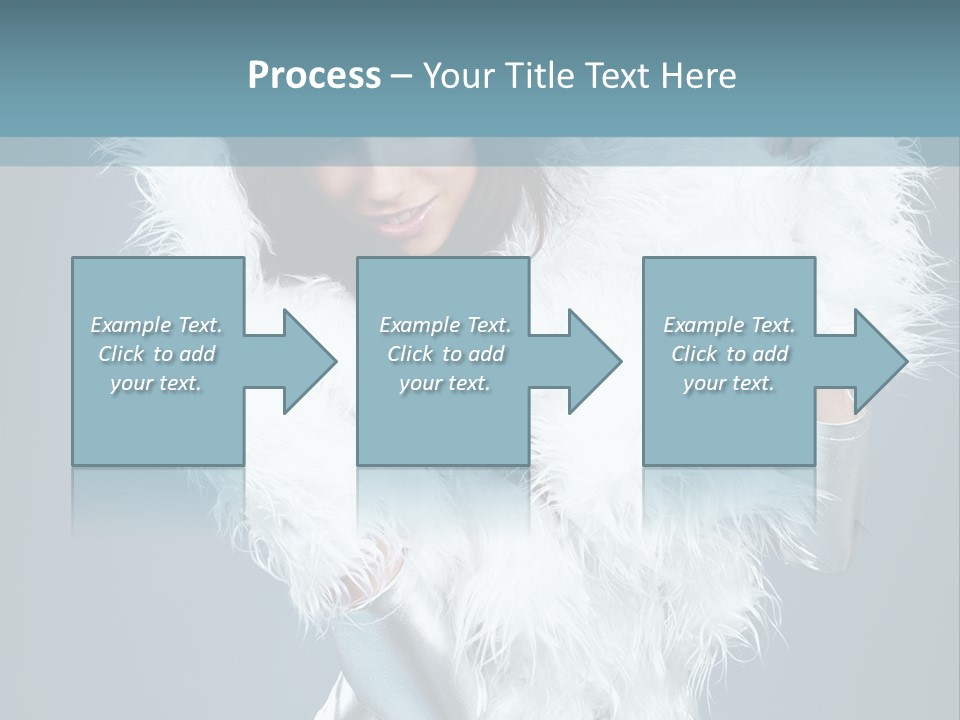 Process – Your Title Text Here

Example Text. Click to add your text.

Example Text. Click to add your text.

Example Text. Click to add your text.